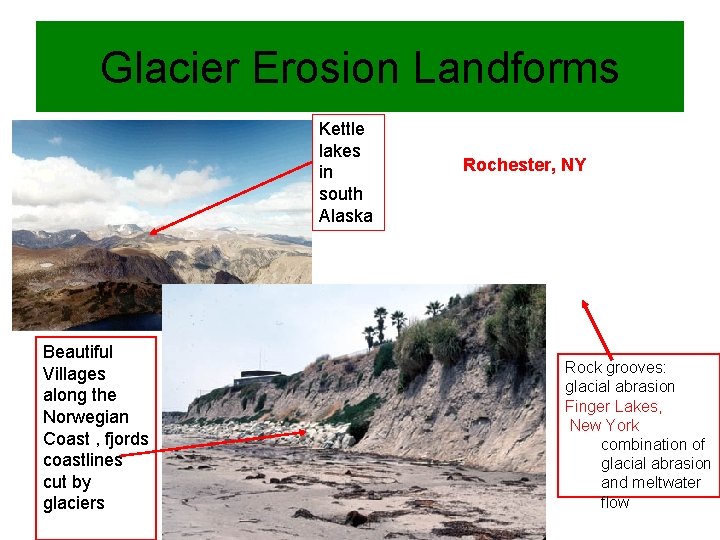 Glacier Erosion Landforms

Kettle lakes in south Alaska

Rochester, NY

Beautiful Villages along the Norwegian Coast , fjords coastlines cut by glaciers

Rock grooves: glacial abrasion
Finger Lakes, New York
combination of glacial abrasion and meltwater flow